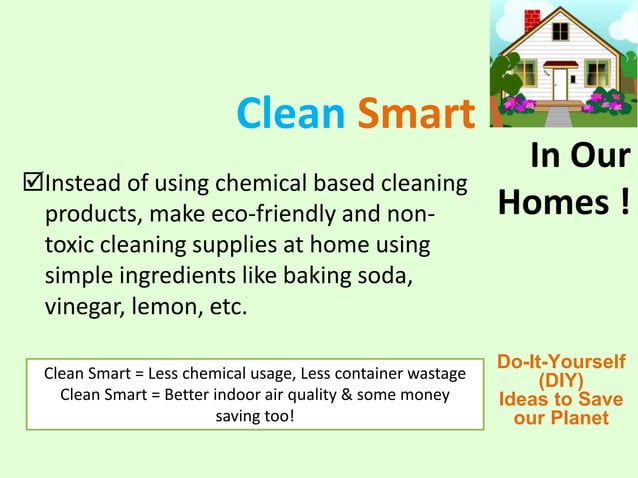 Clean Smart

In Our Homes !

☑Instead of using chemical based cleaning products, make eco-friendly and non-toxic cleaning supplies at home using simple ingredients like baking soda, vinegar, lemon, etc.

Clean Smart = Less chemical usage, Less container wastage
Clean Smart = Better indoor air quality & some money saving too!

Do-It-Yourself (DIY) Ideas to Save our Planet